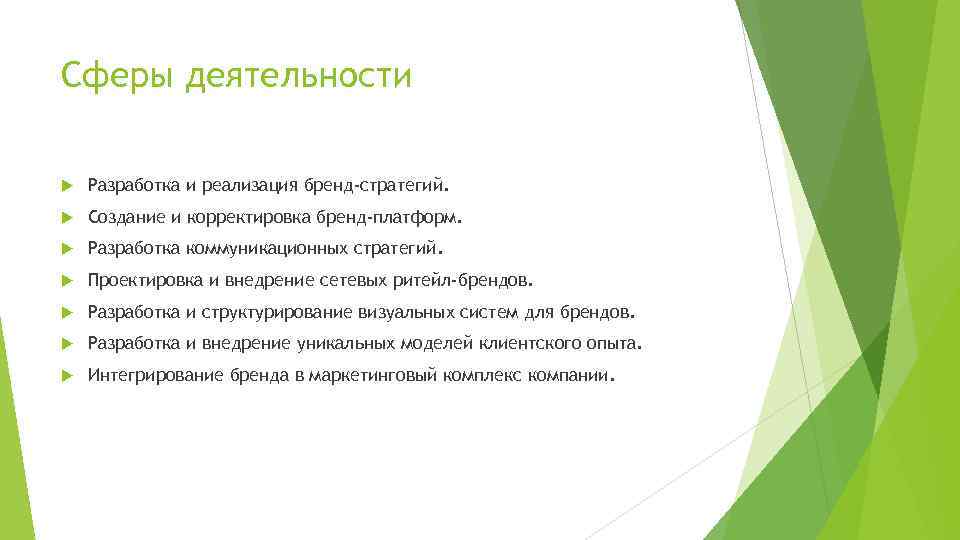 Сферы деятельности

Разработка и реализация бренд-стратегий.

Создание и корректировка бренд-платформ.

Разработка коммуникационных стратегий.

Проектировка и внедрение сетевых ритейл-брендов.

Разработка и структурирование визуальных систем для брендов.

Разработка и внедрение уникальных моделей клиентского опыта.

Интегрирование бренда в маркетинговый комплекс компании.